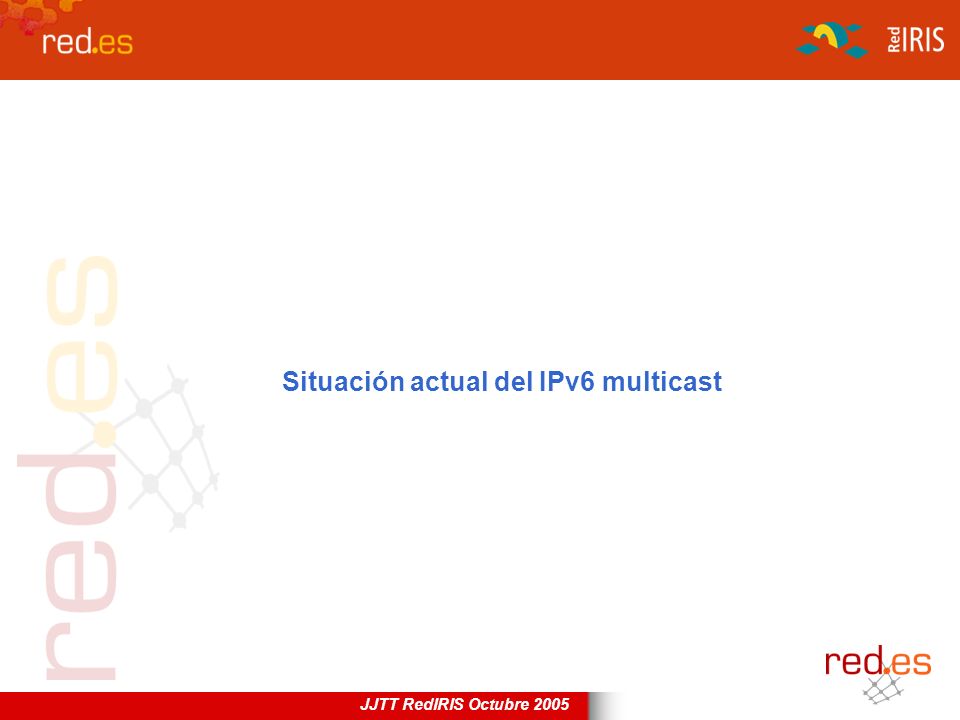 red.es

Red IRIS

red.es

Situación actual del IPv6 multicast

red.es

JJTT RedIRIS Octubre 2005